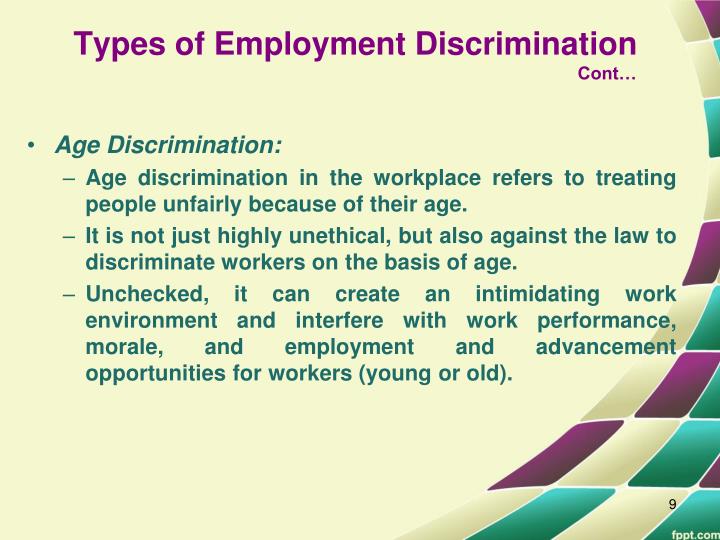 Types of Employment Discrimination
Cont…

• Age Discrimination:
– Age discrimination in the workplace refers to treating people unfairly because of their age.
– It is not just highly unethical, but also against the law to discriminate workers on the basis of age.
– Unchecked, it can create an intimidating work environment and interfere with work performance, morale, and employment and advancement opportunities for workers (young or old).

9

fppt.com